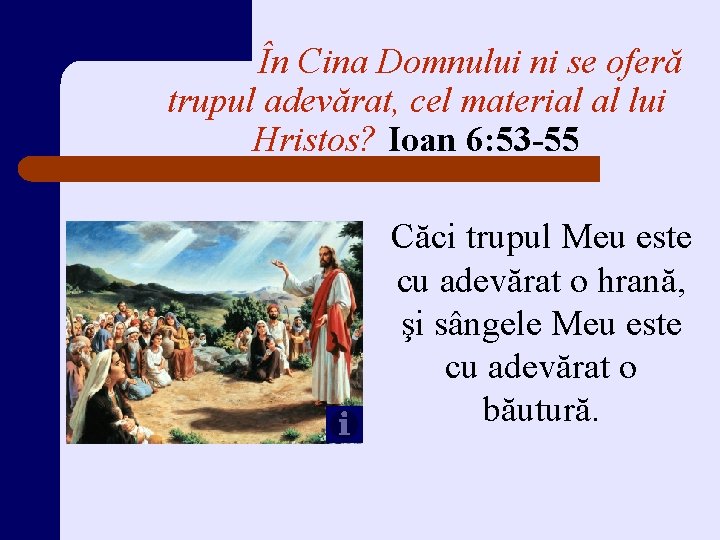 În Cina Domnului ni se oferă trupul adevărat, cel material al lui Hristos? Ioan 6:53-55

Căci trupul Meu este cu adevărat o hrană, şi sângele Meu este cu adevărat o băutură.

i